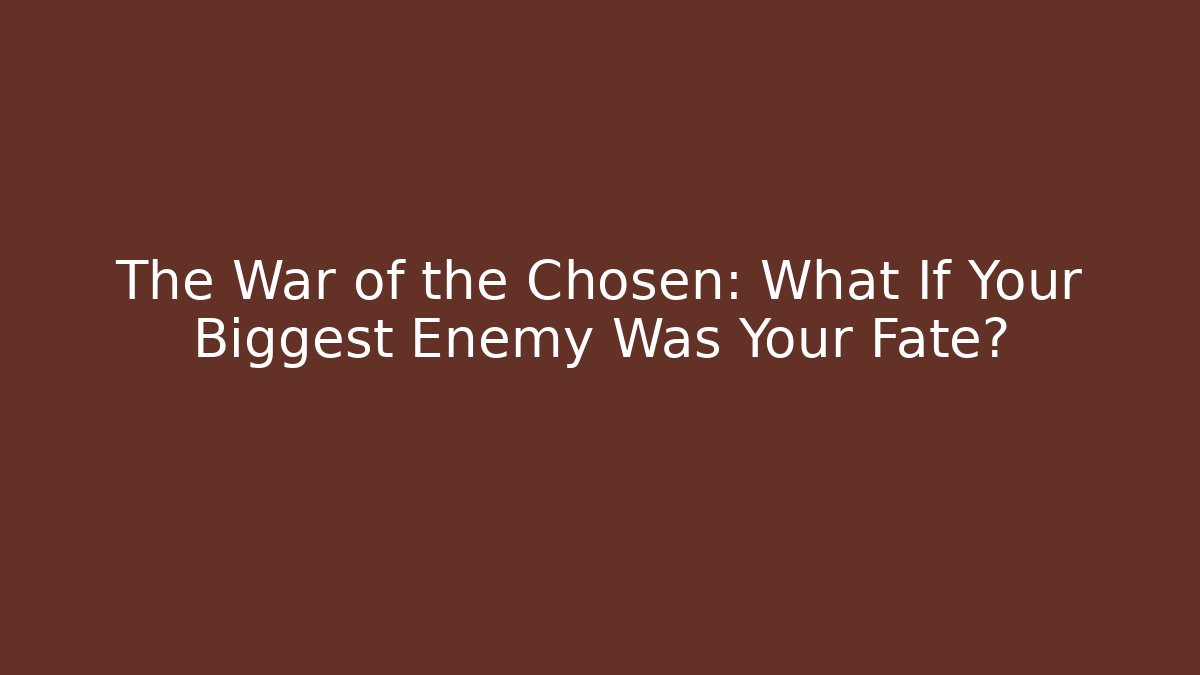 The War of the Chosen: What If Your Biggest Enemy Was Your Fate?